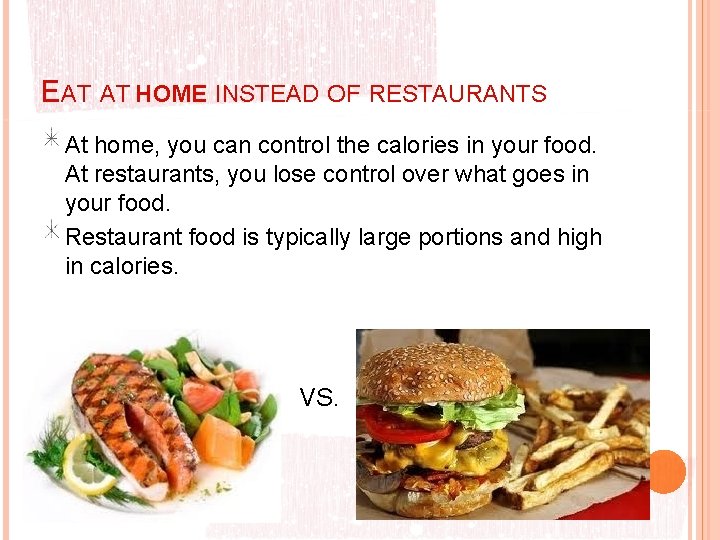 EAT AT HOME INSTEAD OF RESTAURANTS

At home, you can control the calories in your food. At restaurants, you lose control over what goes in your food.

Restaurant food is typically large portions and high in calories.

VS.